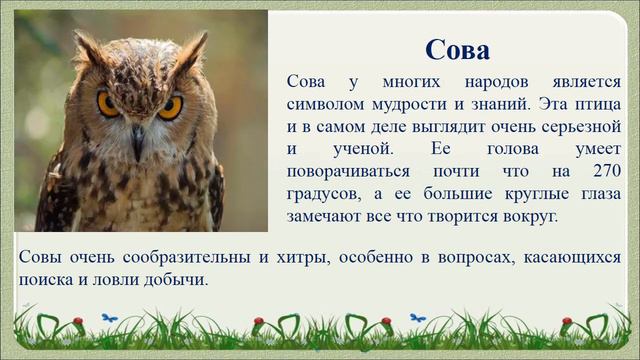 Сова

Сова у многих народов является символом мудрости и знаний. Эта птица и в самом деле выглядит очень серьезной и ученой. Ее голова умеет поворачиваться почти что на 270 градусов, а ее большие круглые глаза замечают все что творится вокруг.

Совы очень сообразительны и хитры, особенно в вопросах, касающихся поиска и ловли добычи.